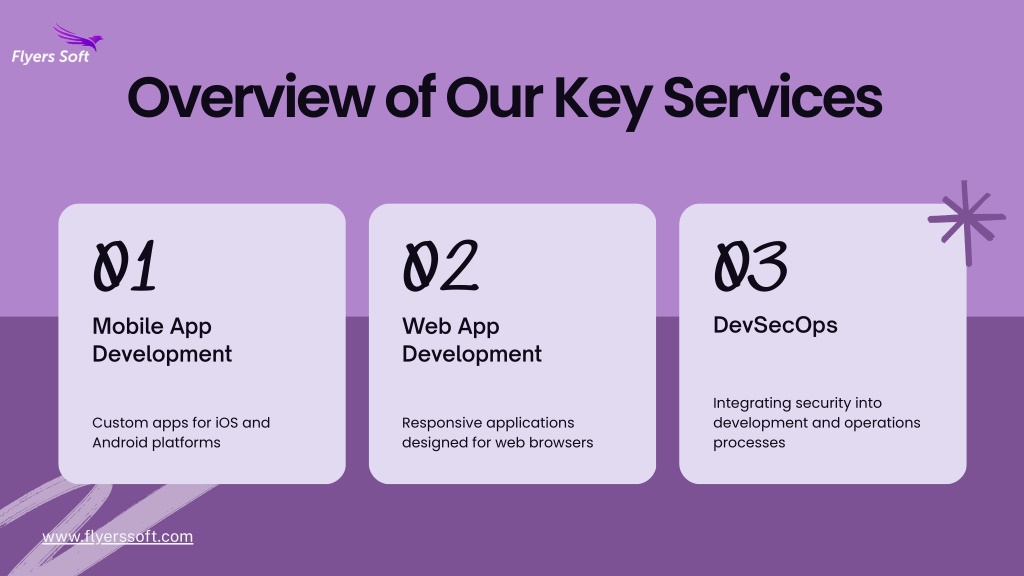 Flyers Soft

Overview of Our Key Services

01

Mobile App Development

Custom apps for iOS and Android platforms

02

Web App Development

Responsive applications designed for web browsers

03

DevSecOps

Integrating security into development and operations processes

www.flyerssoft.com